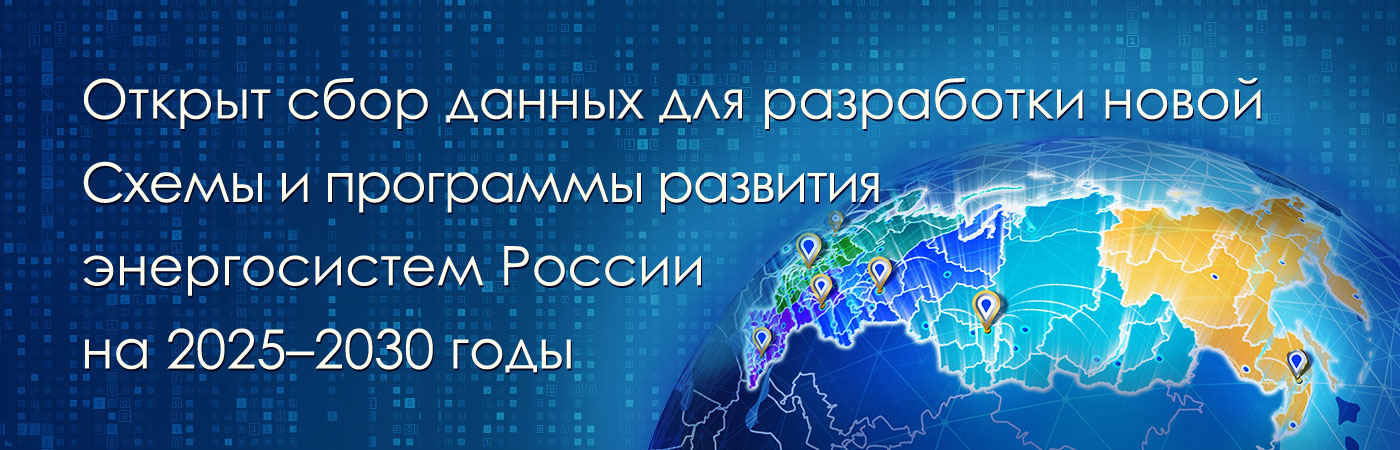 Открыт сбор данных для разработки новой Схемы и программы развития энергосистем России на 2025–2030 годы